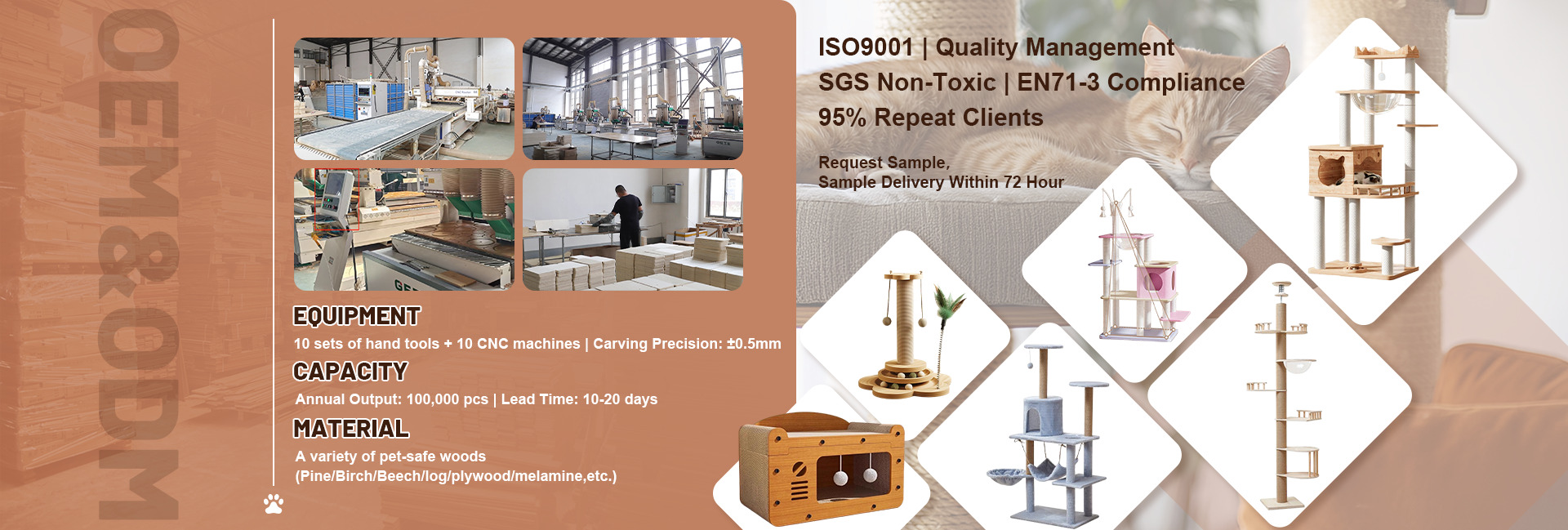 OEM&ODM

EQUIPMENT

10 sets of hand tools + 10 CNC machines | Carving Precision: ±0.5mm

CAPACITY

Annual Output: 100,000 pcs | Lead Time: 10-20 days

MATERIAL

A variety of pet-safe woods (Pine/Birch/Beech/log/plywood/melamine,etc.)

ISO9001 | Quality Management
SGS Non-Toxic | EN71-3 Compliance
95% Repeat Clients

Request Sample,
Sample Delivery Within 72 Hour